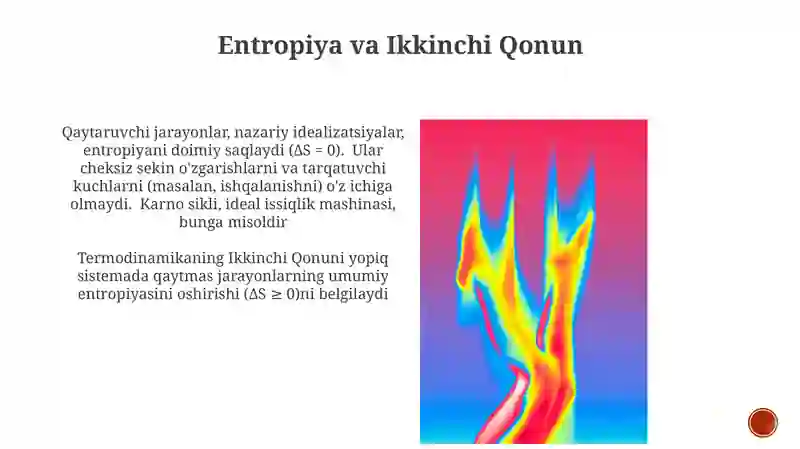 Entropiya va Ikkinchi Qonun

Qaytaruvchi jarayonlar, nazariy idealizatsiyalar, entropiyani doimiy saqlaydi ($\Delta S = 0$). Ular cheksiz sekin o'zgarishlarni va tarqatuvchi kuchlarni (masalan, ishqalanishni) o'z ichiga olmaydi. Karno sikli, ideal issiqlik mashinasi, bunga misoldir

Termodinamikaning Ikkinchi Qonuni yopiq sistemada qaytmas jarayonlarning umumiy entropiyasini oshirishi ($\Delta S \geq 0$)ni belgilaydi